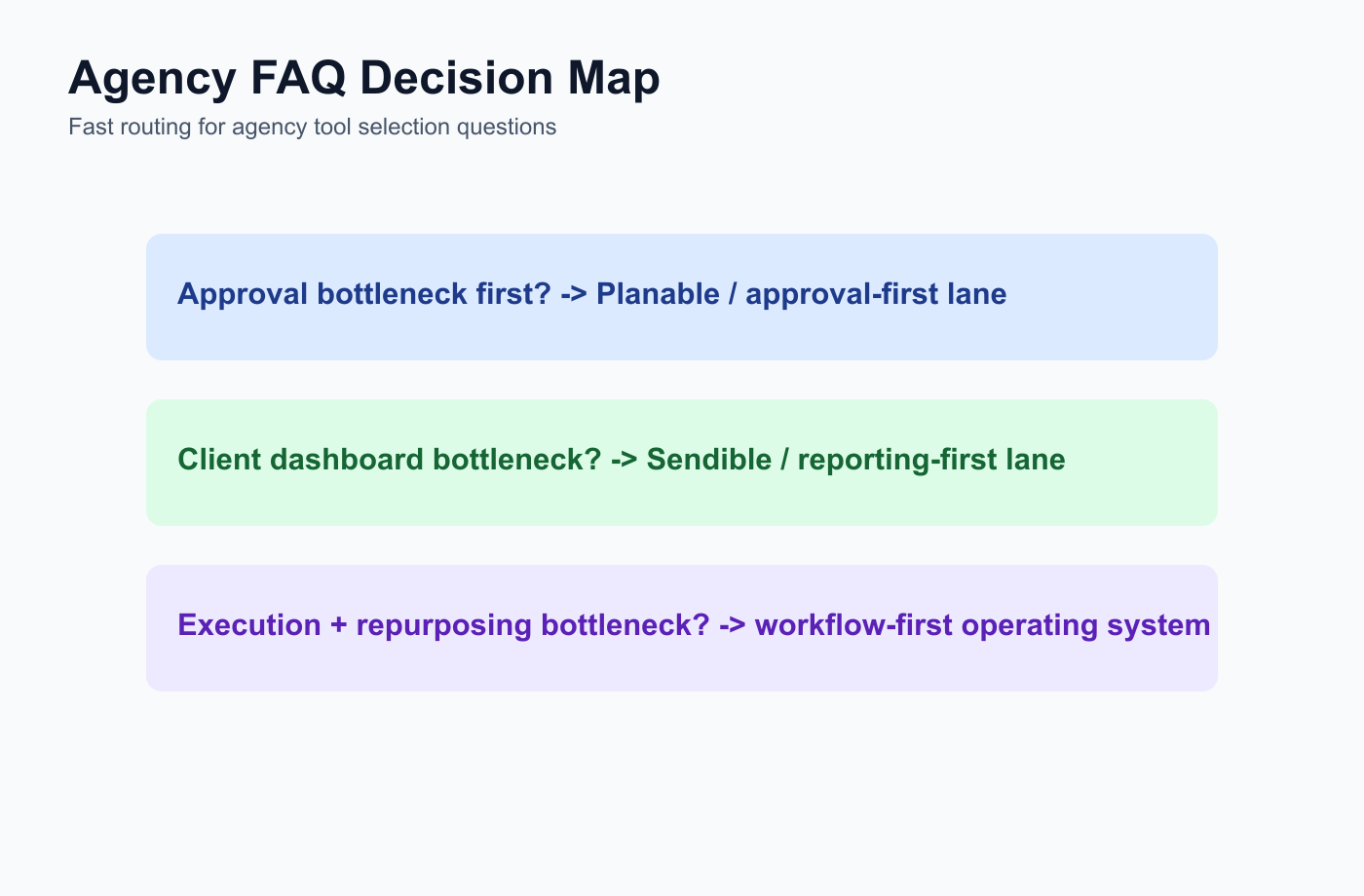 Agency FAQ Decision Map

Fast routing for agency tool selection questions

Approval bottleneck first? -> Planable / approval-first lane

Client dashboard bottleneck? -> Sendible / reporting-first lane

Execution + repurposing bottleneck? -> workflow-first operating system